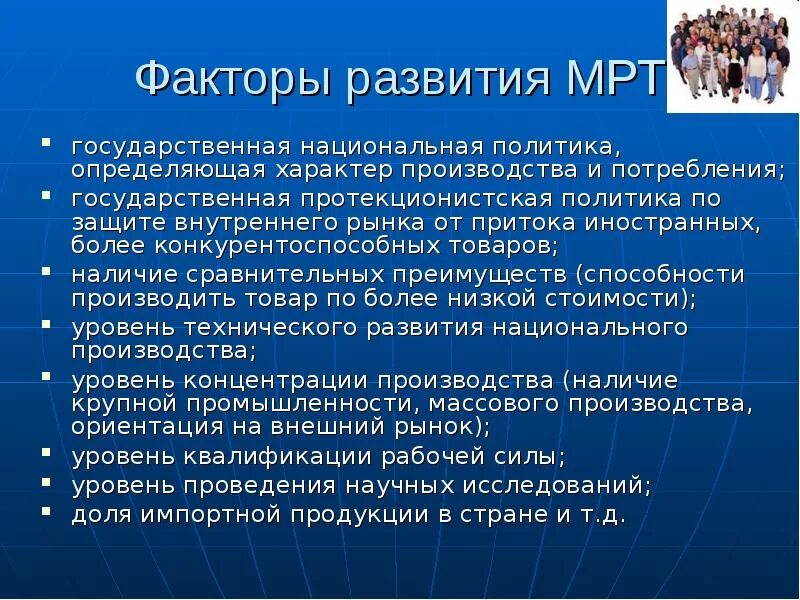 Факторы развития МРТ

- государственная национальная политика, определяющая характер производства и потребления;
- государственная протекционистская политика по защите внутреннего рынка от притока иностранных, более конкурентоспособных товаров;
- наличие сравнительных преимуществ (способности производить товар по более низкой стоимости);
- уровень технического развития национального производства;
- уровень концентрации производства (наличие крупной промышленности, массового производства, ориентация на внешний рынок);
- уровень квалификации рабочей силы;
- уровень проведения научных исследований;
- доля импортной продукции в стране и т.д.